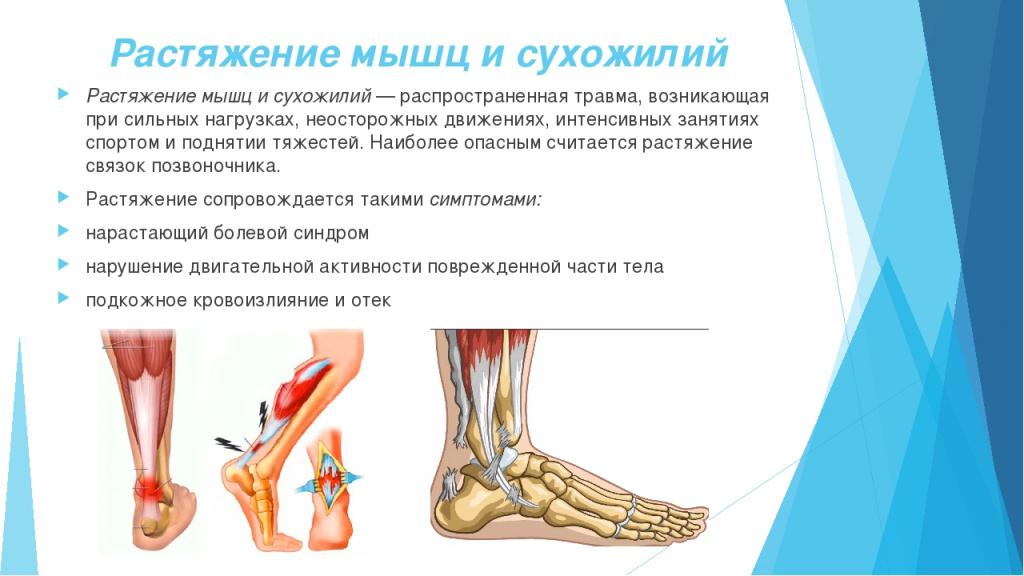 Растяжение мышц и сухожилий

Растяжение мышц и сухожилий — распространенная травма, возникающая при сильных нагрузках, неосторожных движениях, интенсивных занятиях спортом и поднятии тяжестей. Наиболее опасным считается растяжение связок позвоночника.

Растяжение сопровождается такими симптомами:

нарастающий болевой синдром

нарушение двигательной активности поврежденной части тела

подкожное кровоизлияние и отек